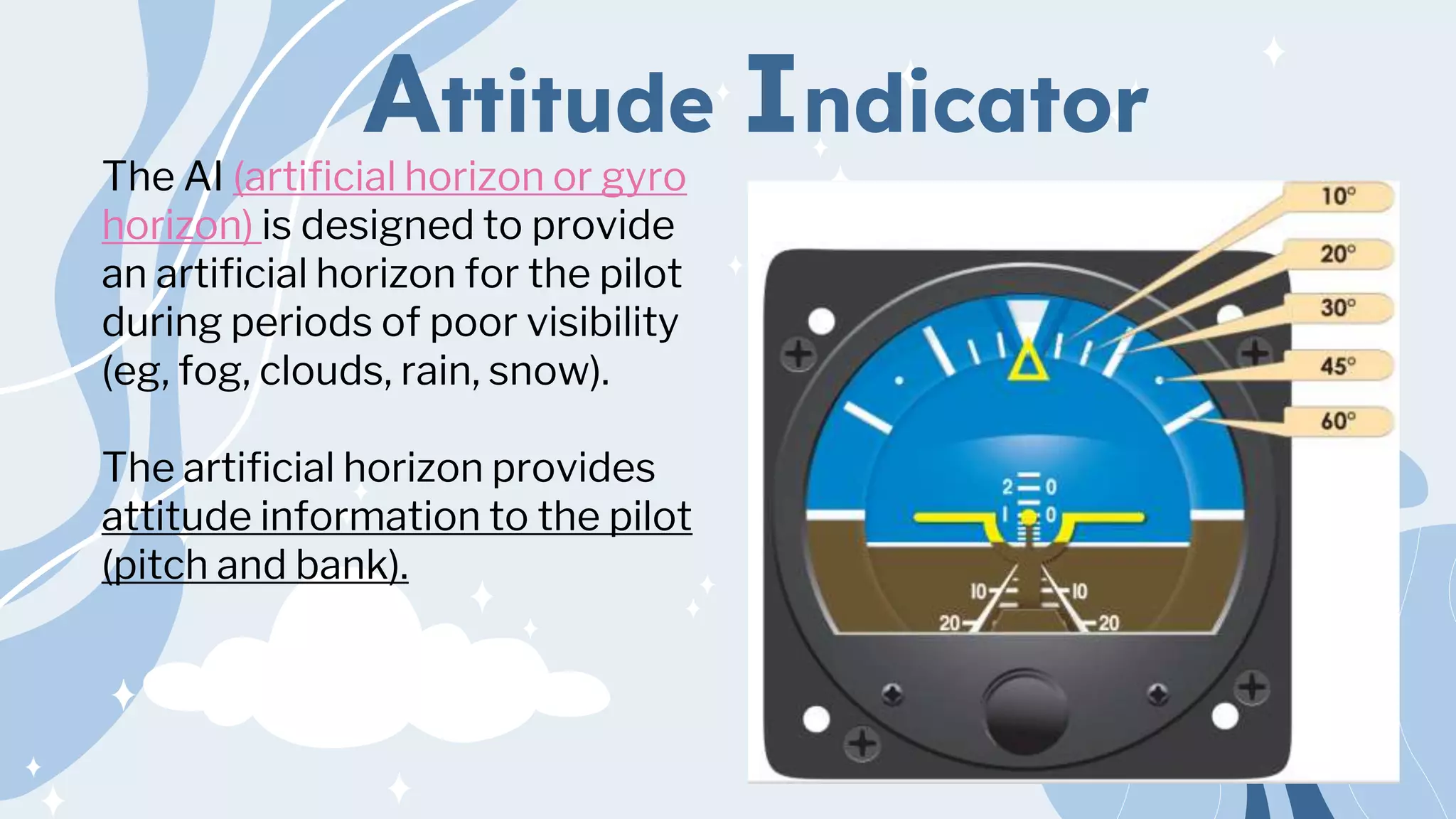 Attitude Indicator

The AI (artificial horizon or gyro horizon) is designed to provide an artificial horizon for the pilot during periods of poor visibility (eg, fog, clouds, rain, snow).

The artificial horizon provides attitude information to the pilot (pitch and bank).

10°
20°
30°
45°
60°
2
0
1
0
10
10
20
20